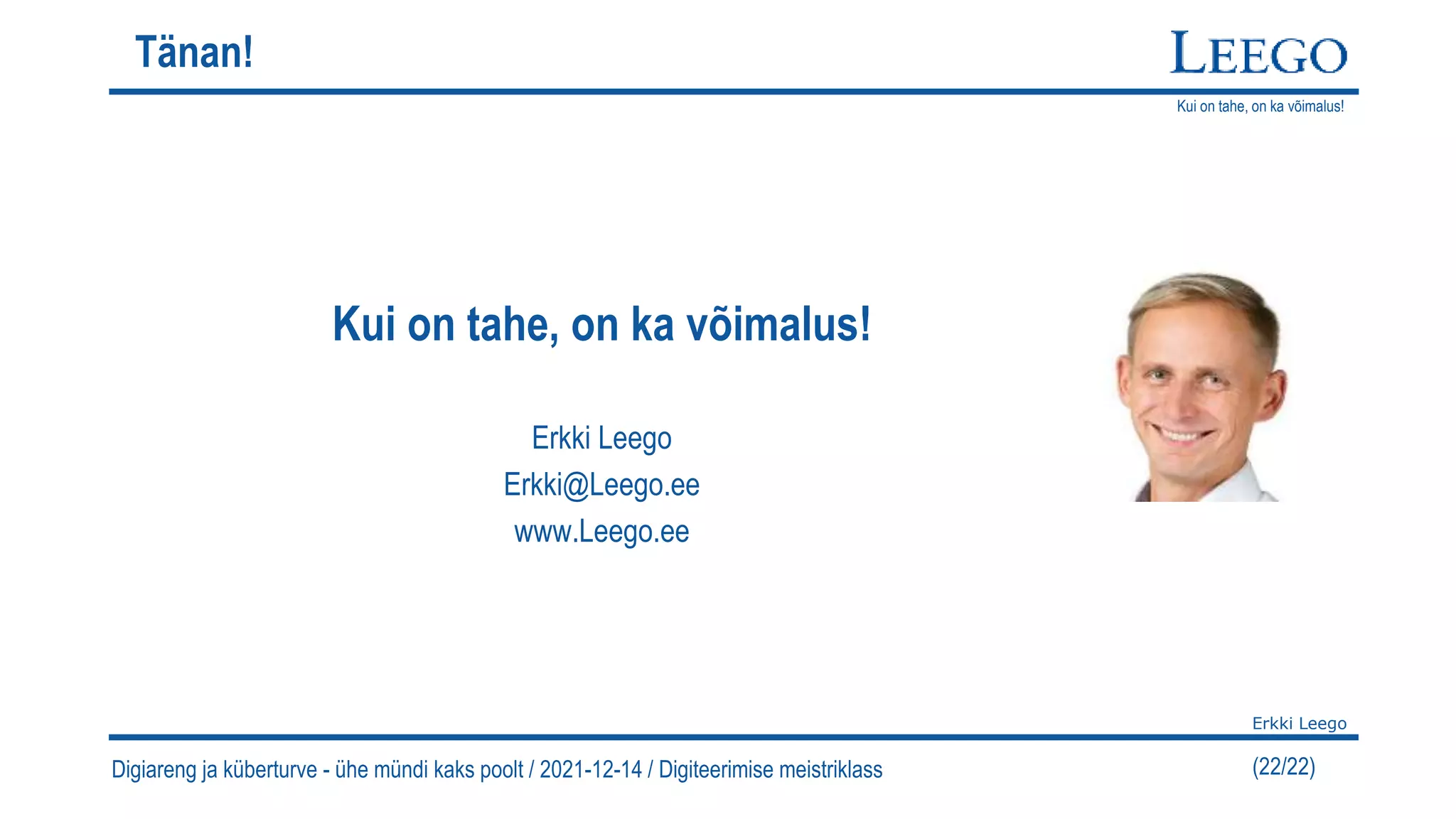 Tänan!

LEEGO

Kui on tahe, on ka võimalus!

Kui on tahe, on ka võimalus!

Erkki Leego
Erkki@Leego.ee
www.Leego.ee

Erkki Leego

Digiareng ja küberturve - ühe mündi kaks poolt / 2021-12-14 / Digiteerimise meistriklass

(22/22)